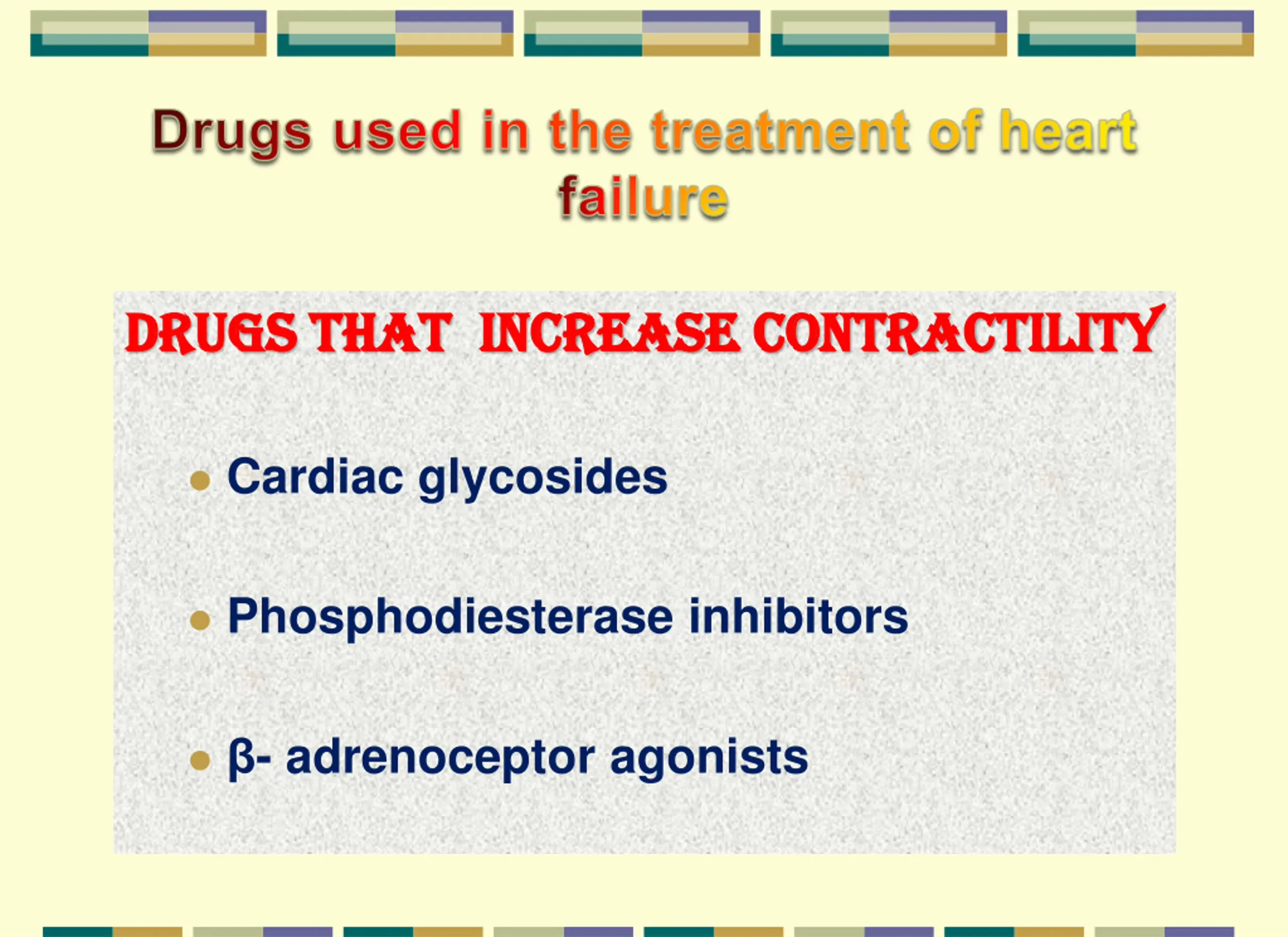 Drugs used in the treatment of heart failure

DRUGS THAT INCREASE CONTRACTILITY

• Cardiac glycosides

• Phosphodiesterase inhibitors

• β- adrenoceptor agonists